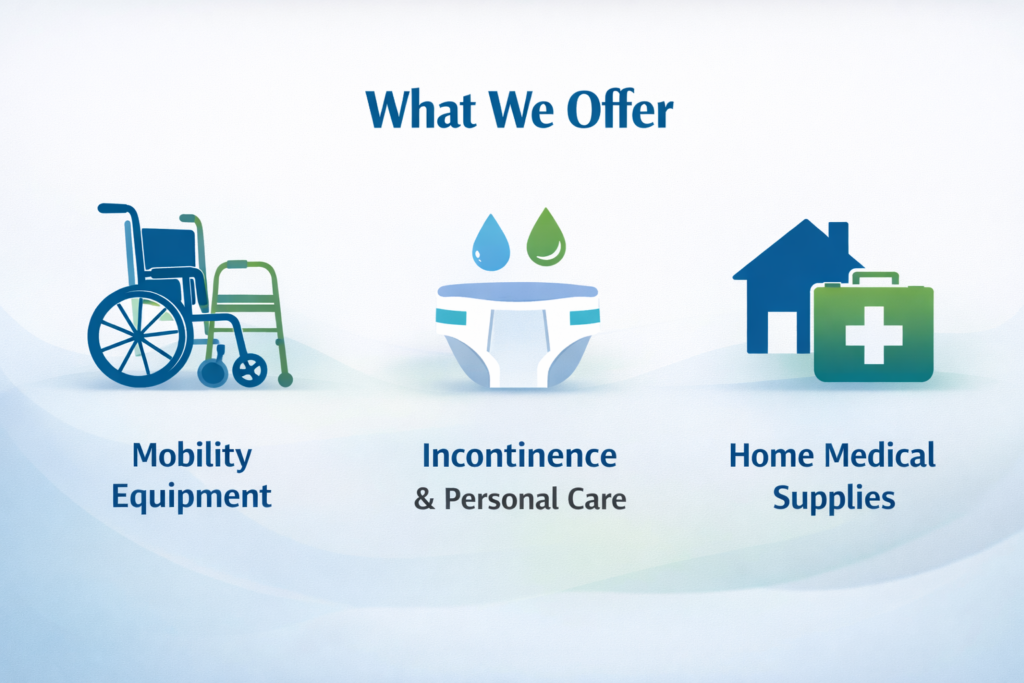 What We Offer

Mobility Equipment

Incontinence & Personal Care

Home Medical Supplies